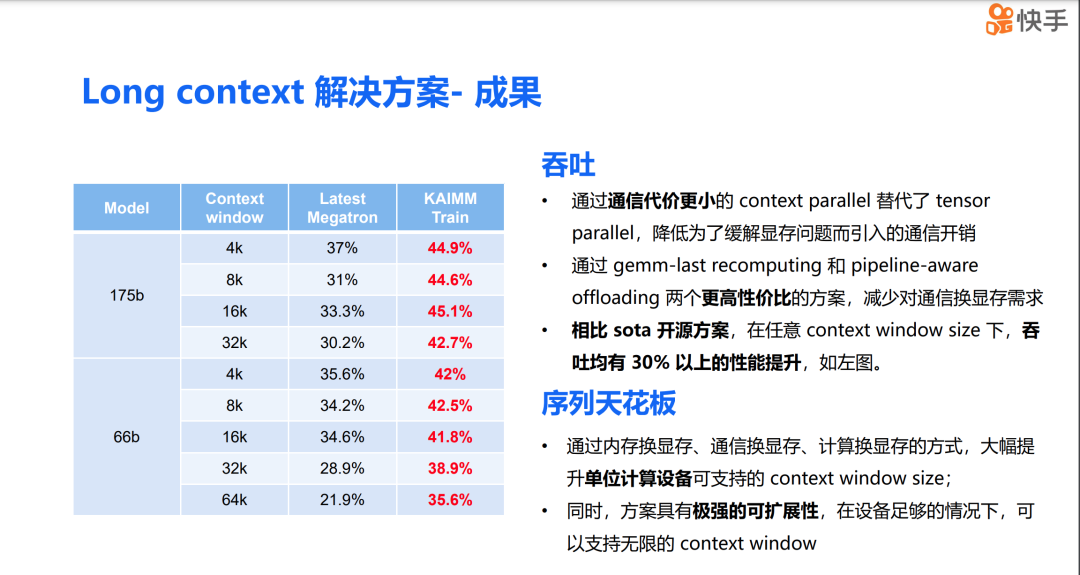 快手

Long context 解决方案- 成果

| Model | Context window | Latest Megatron | KAIMM Train |
|---|---|---|---|
| 175b | 4k | 37% | 44.9% |
| | 8k | 31% | 44.6% |
| | 16k | 33.3% | 45.1% |
| | 32k | 30.2% | 42.7% |
| 66b | 4k | 35.6% | 42% |
| | 8k | 34.2% | 42.5% |
| | 16k | 34.6% | 41.8% |
| | 32k | 28.9% | 38.9% |
| | 64k | 21.9% | 35.6% |

吞吐

• 通过通信代价更小的 context parallel 替代了 tensor parallel，降低为了缓解显存问题而引入的通信开销

• 通过 gemm-last recomputing 和 pipeline-aware offloading 两个更高性价比的方案，减少对通信换显存需求

• 相比 sota 开源方案，在任意 context window size 下，吞吐均有 30% 以上的性能提升，如左图。

序列天花板

• 通过内存换显存、通信换显存、计算换显存的方式，大幅提升单位计算设备可支持的 context window size；

• 同时，方案具有极强的可扩展性，在设备足够的情况下，可以支持无限的 context window